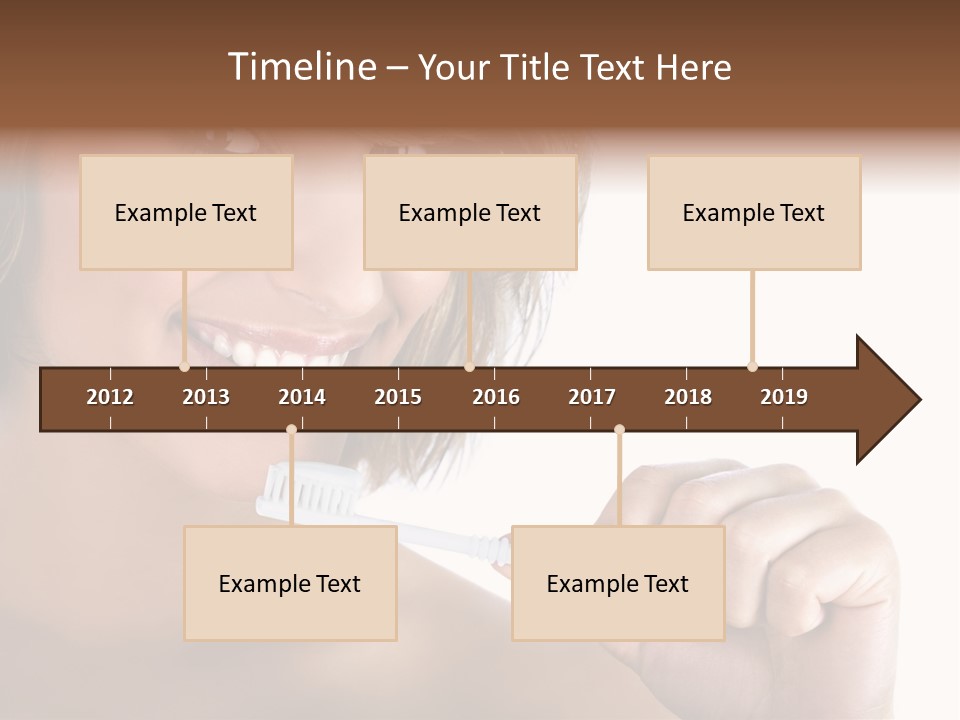 Timeline – Your Title Text Here

Example Text

Example Text

Example Text

2012 2013 2014 2015 2016 2017 2018 2019

Example Text

Example Text